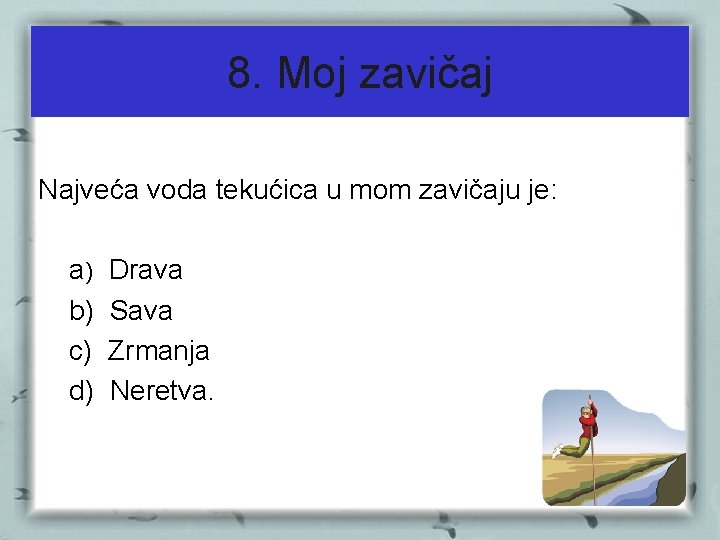 8. Moj zavičaj

Najveća voda tekućica u mom zavičaju je:

a) Drava
b) Sava
c) Zrmanja
d) Neretva.